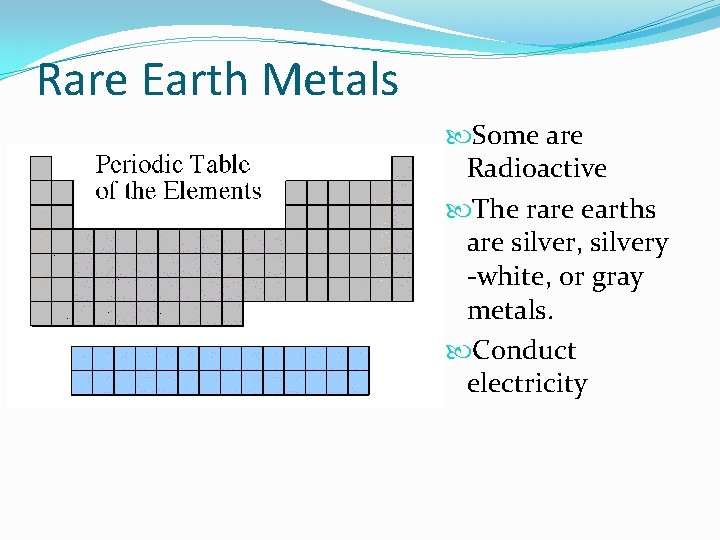 Rare Earth Metals

Periodic Table of the Elements

Some are Radioactive

The rare earths are silver, silvery -white, or gray metals.

Conduct electricity